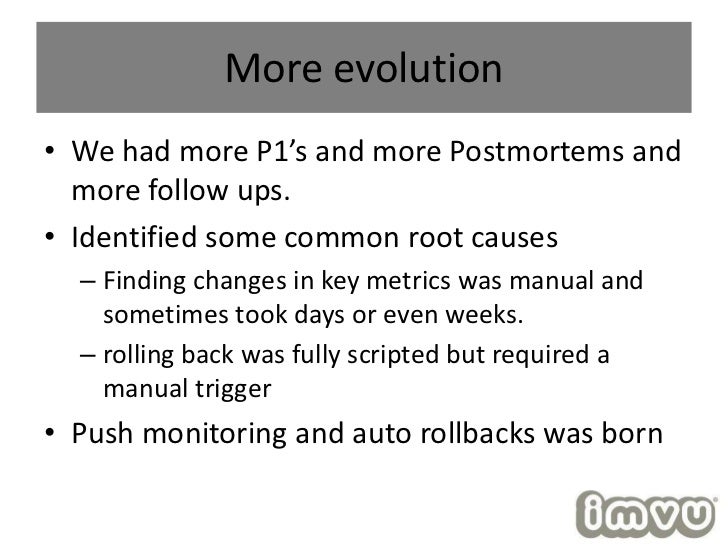 More evolution

• We had more P1's and more Postmortems and more follow ups.

• Identified some common root causes

– Finding changes in key metrics was manual and sometimes took days or even weeks.

– rolling back was fully scripted but required a manual trigger

• Push monitoring and auto rollbacks was born

imvu